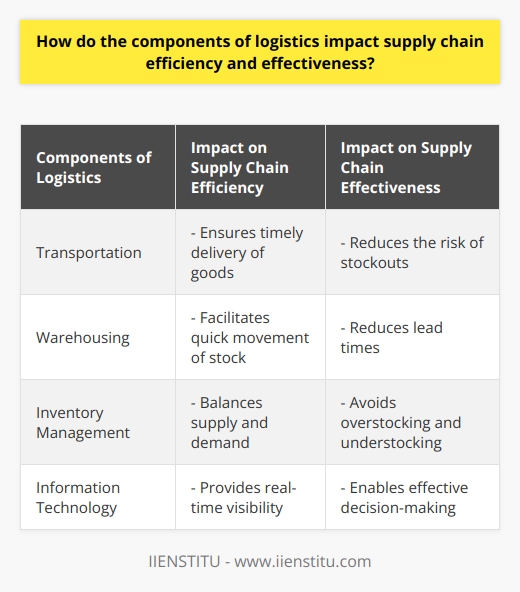 How do the components of logistics impact supply chain efficiency and effectiveness?

| Components of Logistics | Impact on Supply Chain Efficiency | Impact on Supply Chain Effectiveness |
|---|---|---|
| Transportation | - Ensures timely delivery of goods | - Reduces the risk of stockouts |
| Warehousing | - Facilitates quick movement of stock | - Reduces lead times |
| Inventory Management | - Balances supply and demand | - Avoids overstocking and understocking |
| Information Technology | - Provides real-time visibility | - Enables effective decision-making |

IIENSTITU - www.iienstitu.com